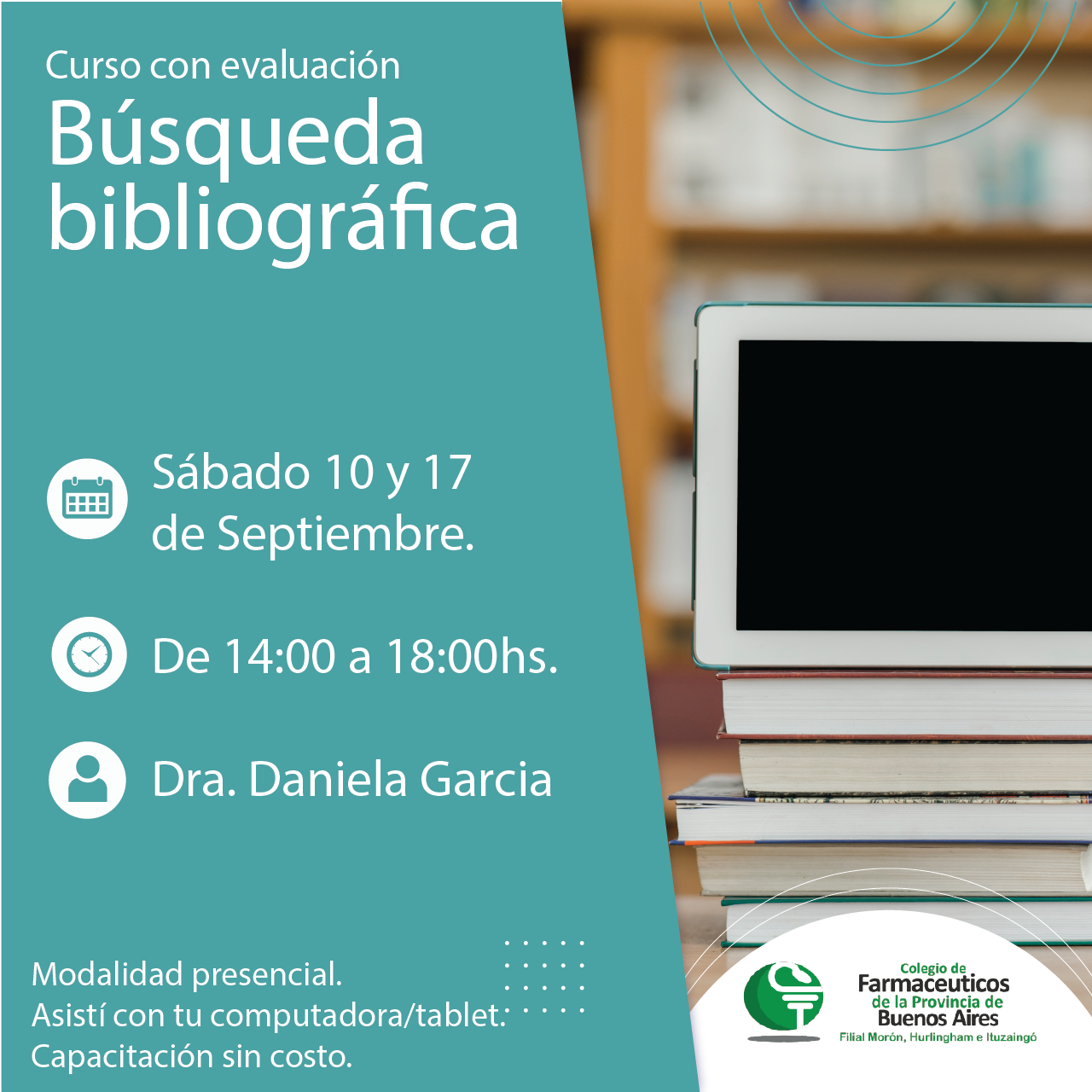 Curso con evaluación
Búsqueda bibliográfica

Sábado 10 y 17 de Septiembre.

De 14:00 a 18:00hs.

Dra. Daniela Garcia

Modalidad presencial.
Asistí con tu computadora/tablet.
Capacitación sin costo.

Colegio de Farmaceuticos de la Provincia de Buenos Aires
Filial Morón, Hurlingham e Ituzaingó